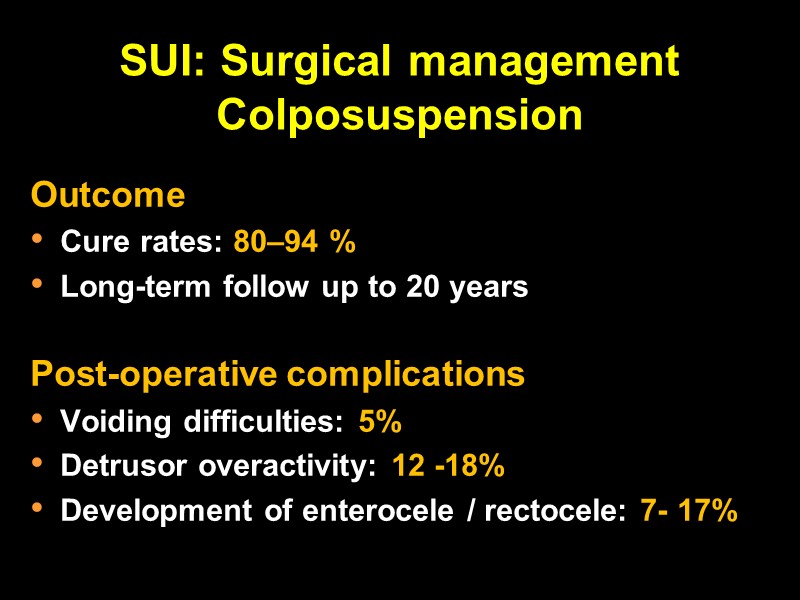 SUI: Surgical management
Colposuspension

Outcome
• Cure rates: 80–94 %
• Long-term follow up to 20 years

Post-operative complications
• Voiding difficulties: 5%
• Detrusor overactivity: 12 -18%
• Development of enterocele / rectocele: 7- 17%